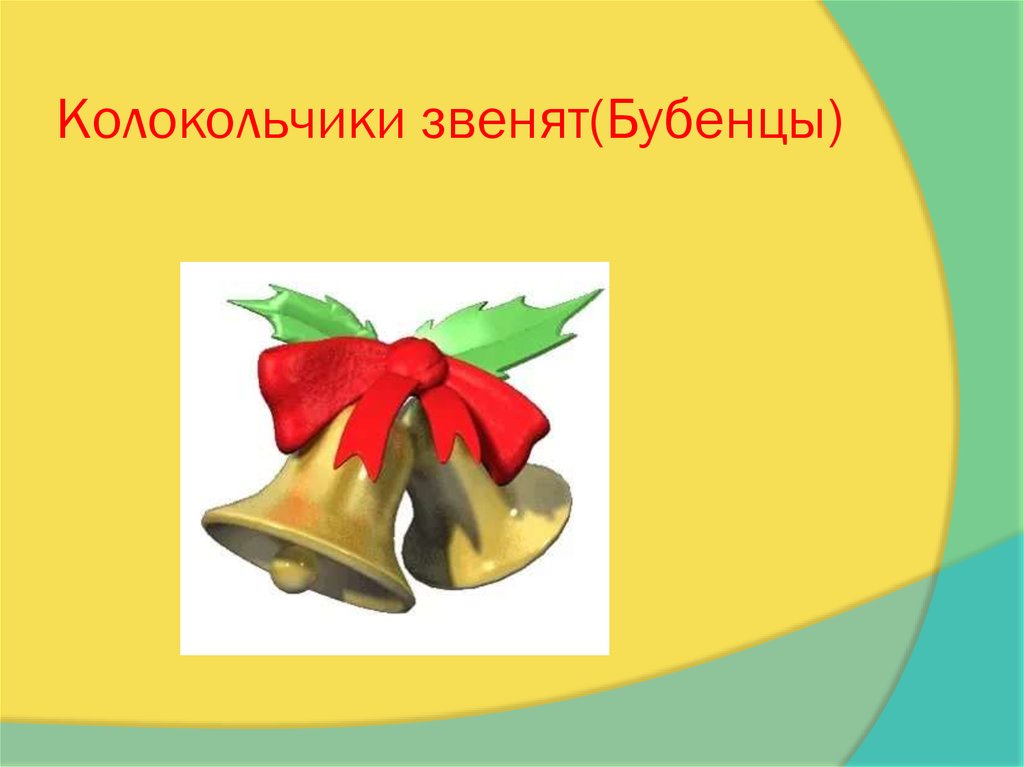 Колокольчики звенят(Бубенцы)